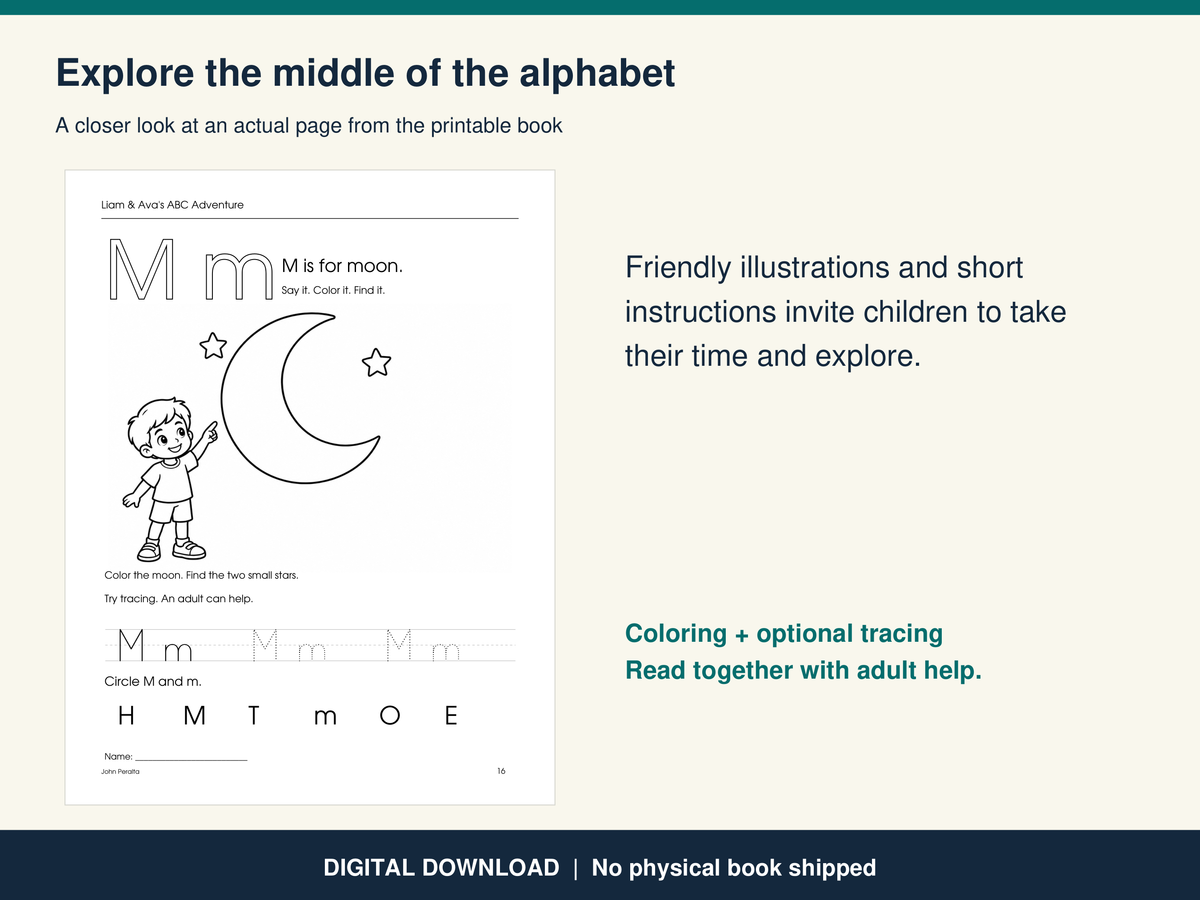 Explore the middle of the alphabet

A closer look at an actual page from the printable book

Liam & Ava's ABC Adventure

M m

M is for moon.

Say it. Color it. Find it.

Color the moon. Find the two small stars.

Try tracing. An adult can help.

M m M m M m

Circle M and m.

H M T m O E

Name: ____

John Peralta

16

Friendly illustrations and short instructions invite children to take their time and explore.

Coloring + optional tracing
Read together with adult help.

DIGITAL DOWNLOAD | No physical book shipped